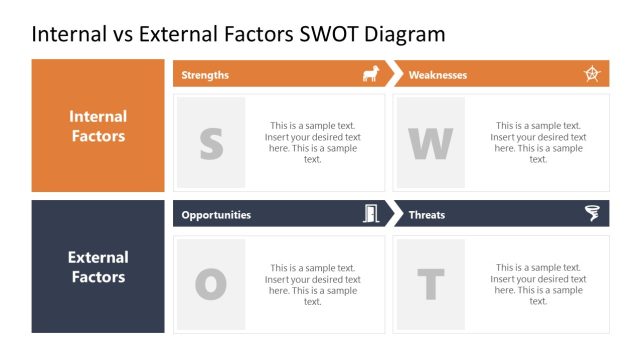 Internal vs External Factors SWOT Diagram

Internal Factors

Strengths

S

This is a sample text. Insert your desired text here. This is a sample text.

Weaknesses

W

This is a sample text. Insert your desired text here. This is a sample text.

External Factors

Opportunities

O

This is a sample text. Insert your desired text here. This is a sample text.

Threats

T

This is a sample text. Insert your desired text here. This is a sample text.